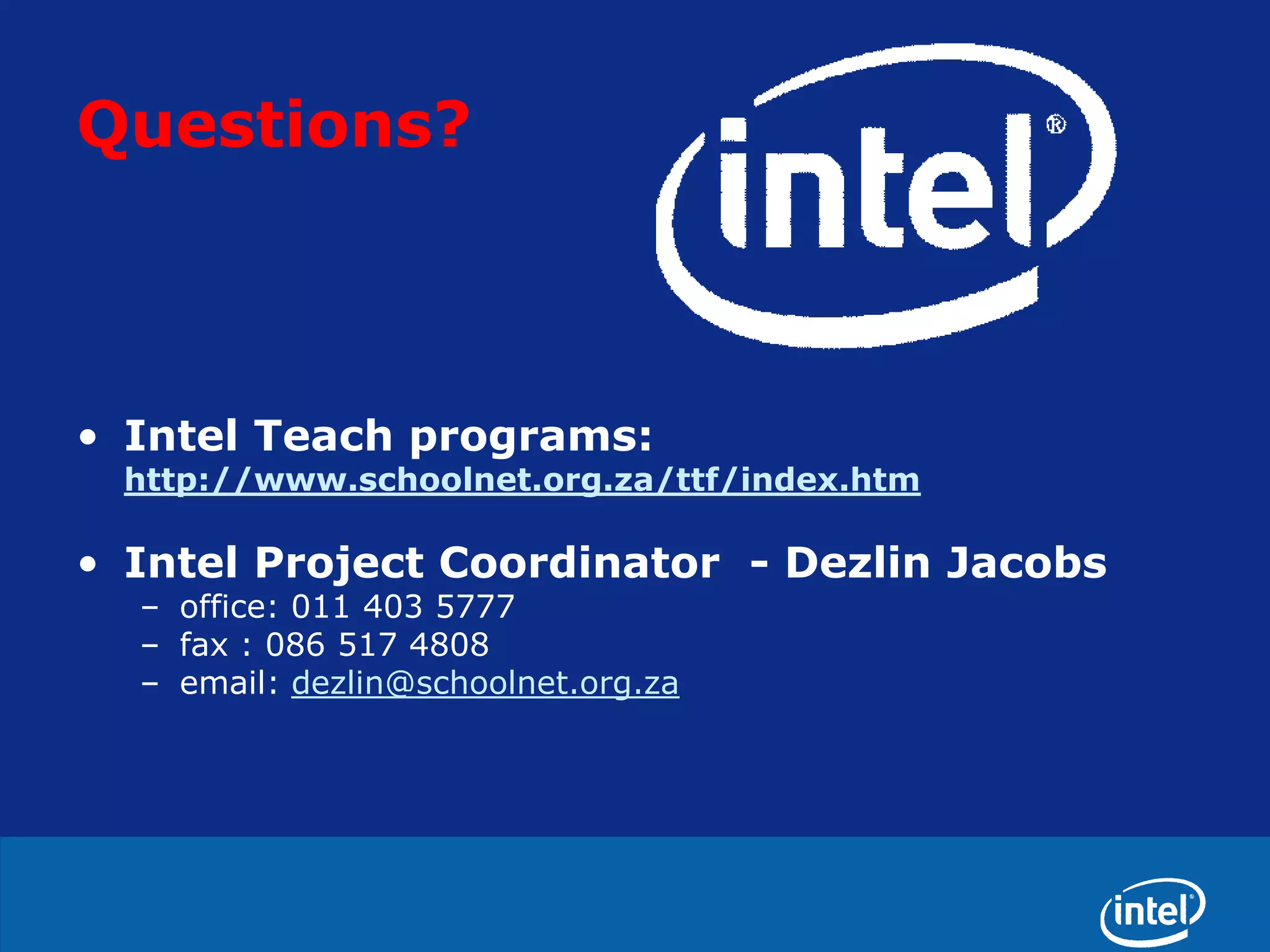 Questions?

intel®

• Intel Teach programs: http://www.schoolnet.org.za/ttf/index.htm

• Intel Project Coordinator - Dezlin Jacobs
– office: 011 403 5777
– fax : 086 517 4808
– email: dezlin@schoolnet.org.za

intel®